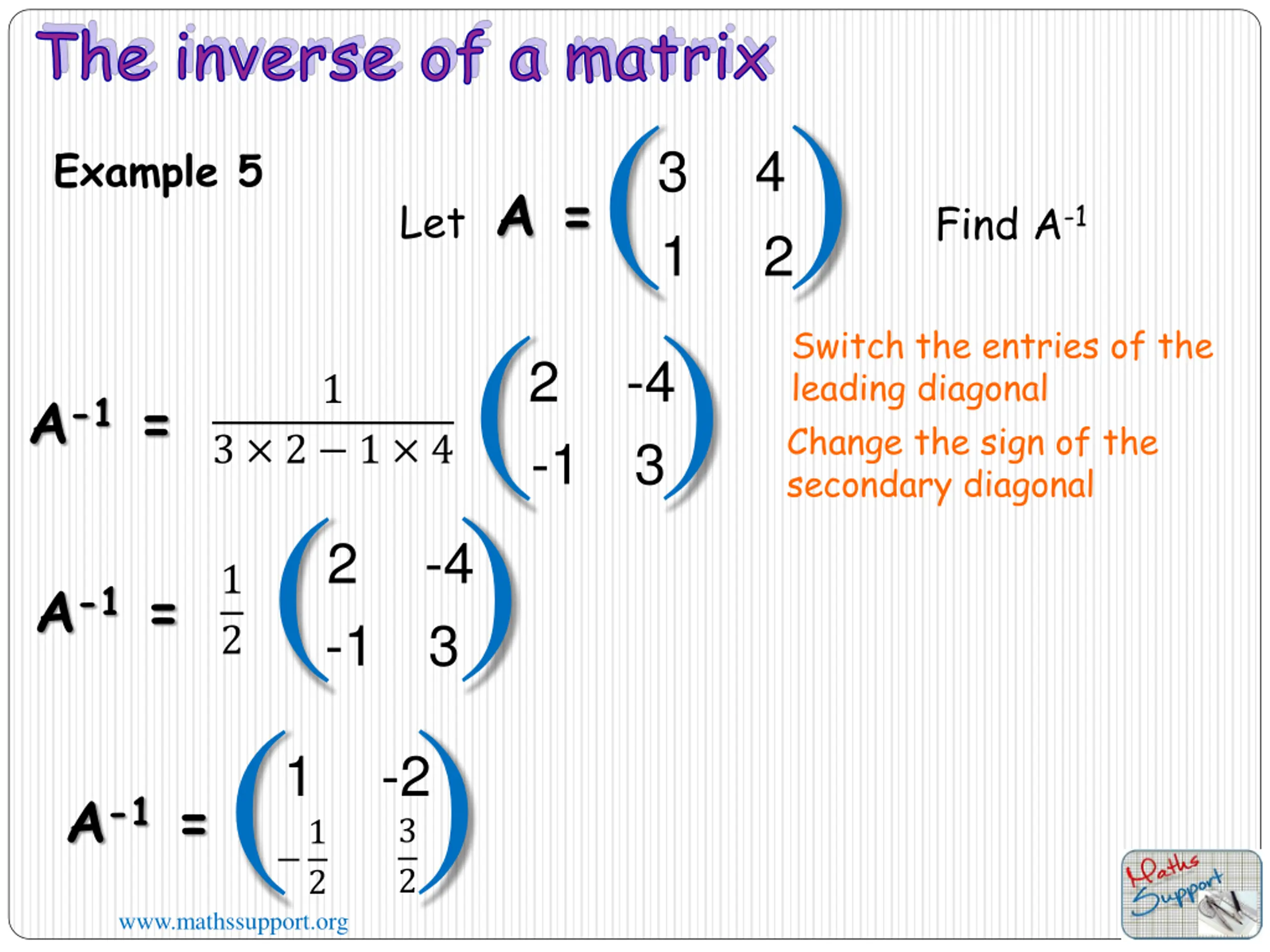 The inverse of a matrix

Example 5

Let $A = \begin{pmatrix} 3 & 4 \\ 1 & 2 \end{pmatrix}$ Find $A^{-1}$

$A^{-1} = \frac{1}{3 \times 2 - 1 \times 4} \begin{pmatrix} 2 & -4 \\ -1 & 3 \end{pmatrix}$

Switch the entries of the leading diagonal

Change the sign of the secondary diagonal

$A^{-1} = \frac{1}{2} \begin{pmatrix} 2 & -4 \\ -1 & 3 \end{pmatrix}$

$A^{-1} = \begin{pmatrix} 1 & -2 \\ -\frac{1}{2} & \frac{3}{2} \end{pmatrix}$

www.mathssupport.org

Maths Support